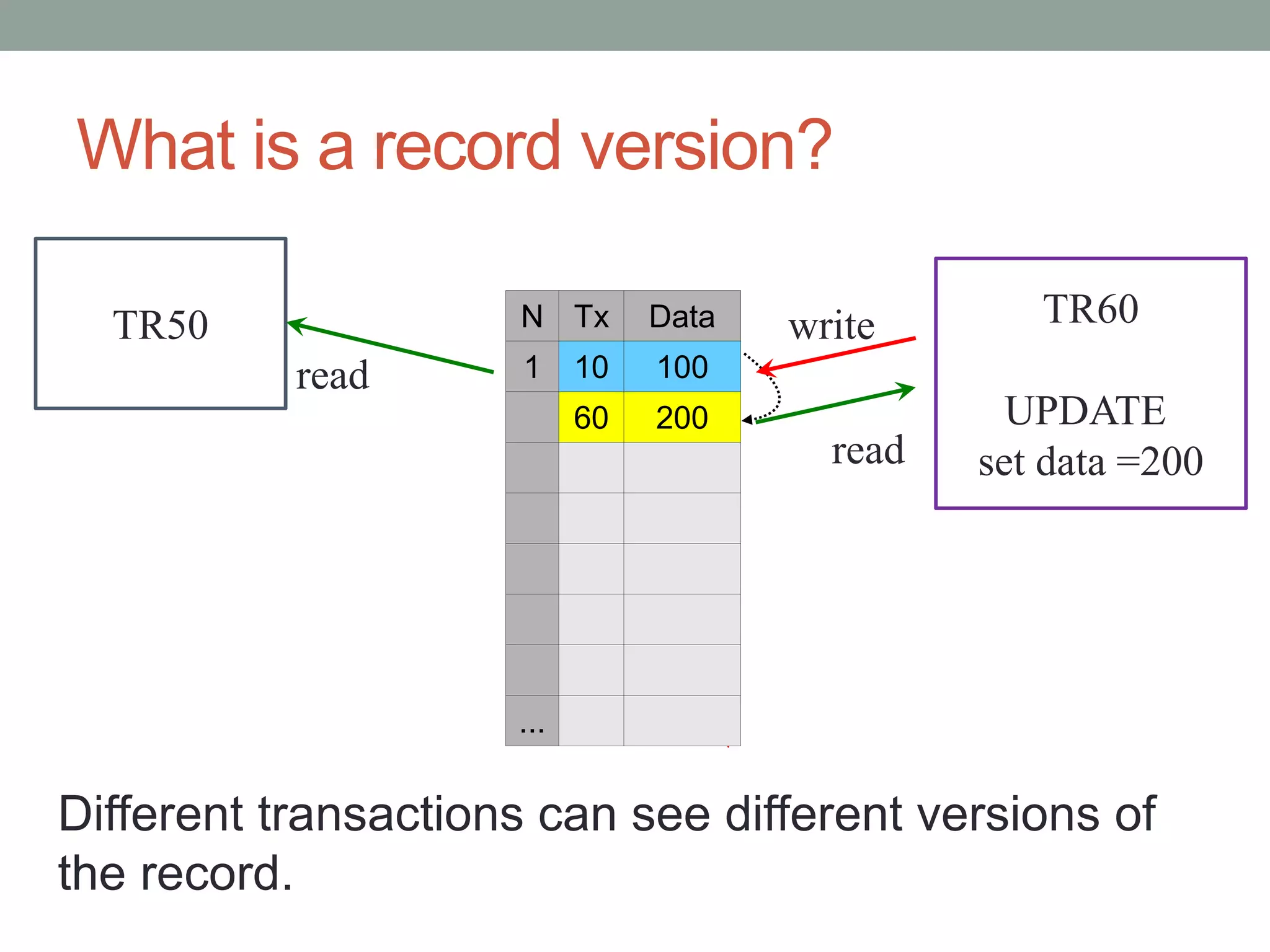 What is a record version?

TR50

read

| N | Tx | Data |
|---|---|---|
| 1 | 10 | 100 |
| | 60 | 200 |
| | | |
| | | |
| | | |
| | | |
| | | |
| ... | | |

write

read

TR60

UPDATE set data =200

Different transactions can see different versions of the record.